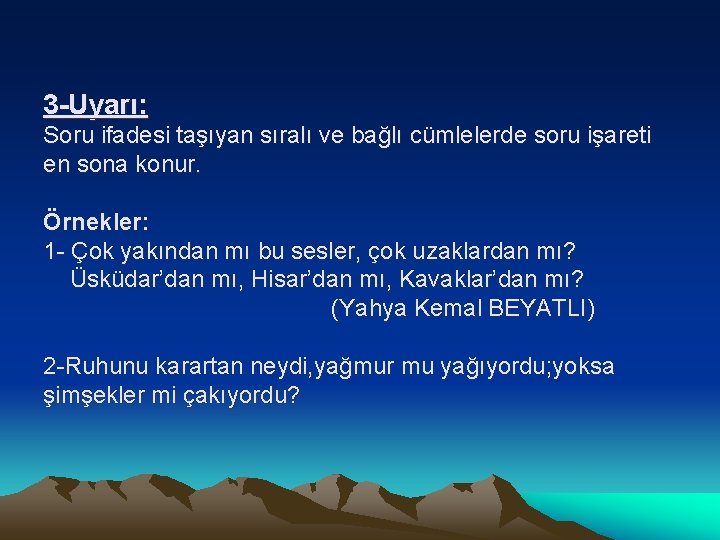 3-Uyarı:
Soru ifadesi taşıyan sıralı ve bağlı cümlelerde soru işareti en sona konur.

Örnekler:
1- Çok yakından mı bu sesler, çok uzaklardan mı?
Üsküdar'dan mı, Hisar'dan mı, Kavaklar'dan mı?
(Yahya Kemal BEYATLI)

2-Ruhunu karartan neydi,yağmur mu yağıyordu;yoksa şimşekler mi çakıyordu?